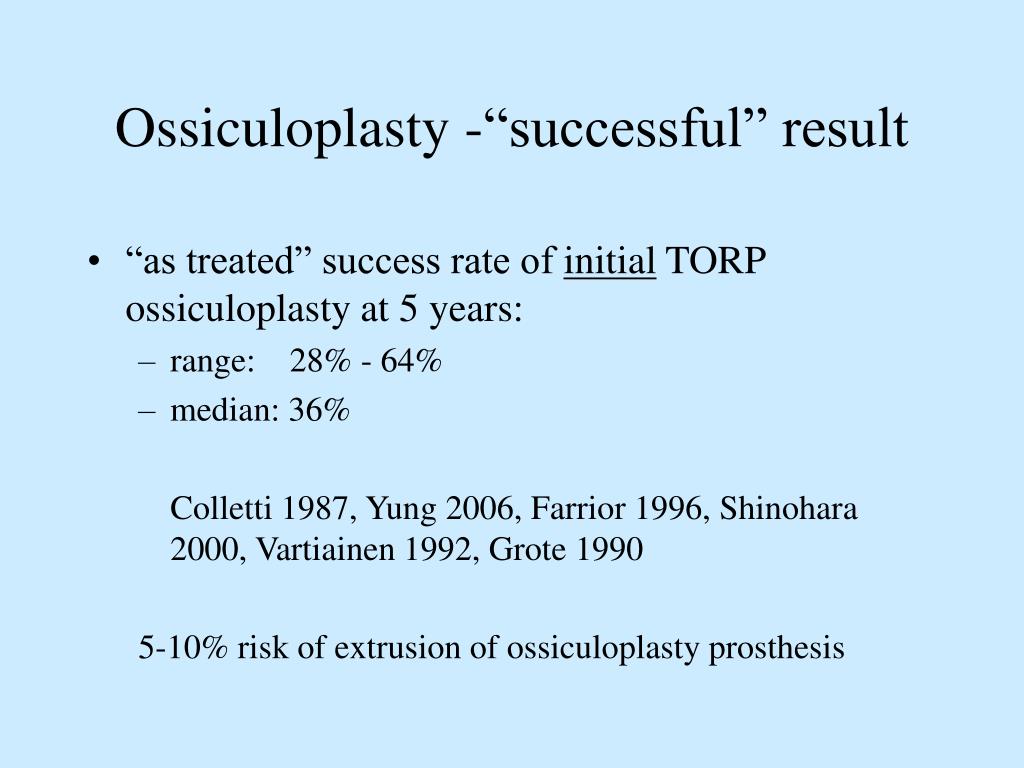 Ossiculoplasty -“successful” result

• “as treated” success rate of initial TORP ossiculoplasty at 5 years:
– range: 28% - 64%
– median: 36%

Colletti 1987, Yung 2006, Farrior 1996, Shinohara 2000, Vartiainen 1992, Grote 1990

5-10% risk of extrusion of ossiculoplasty prosthesis